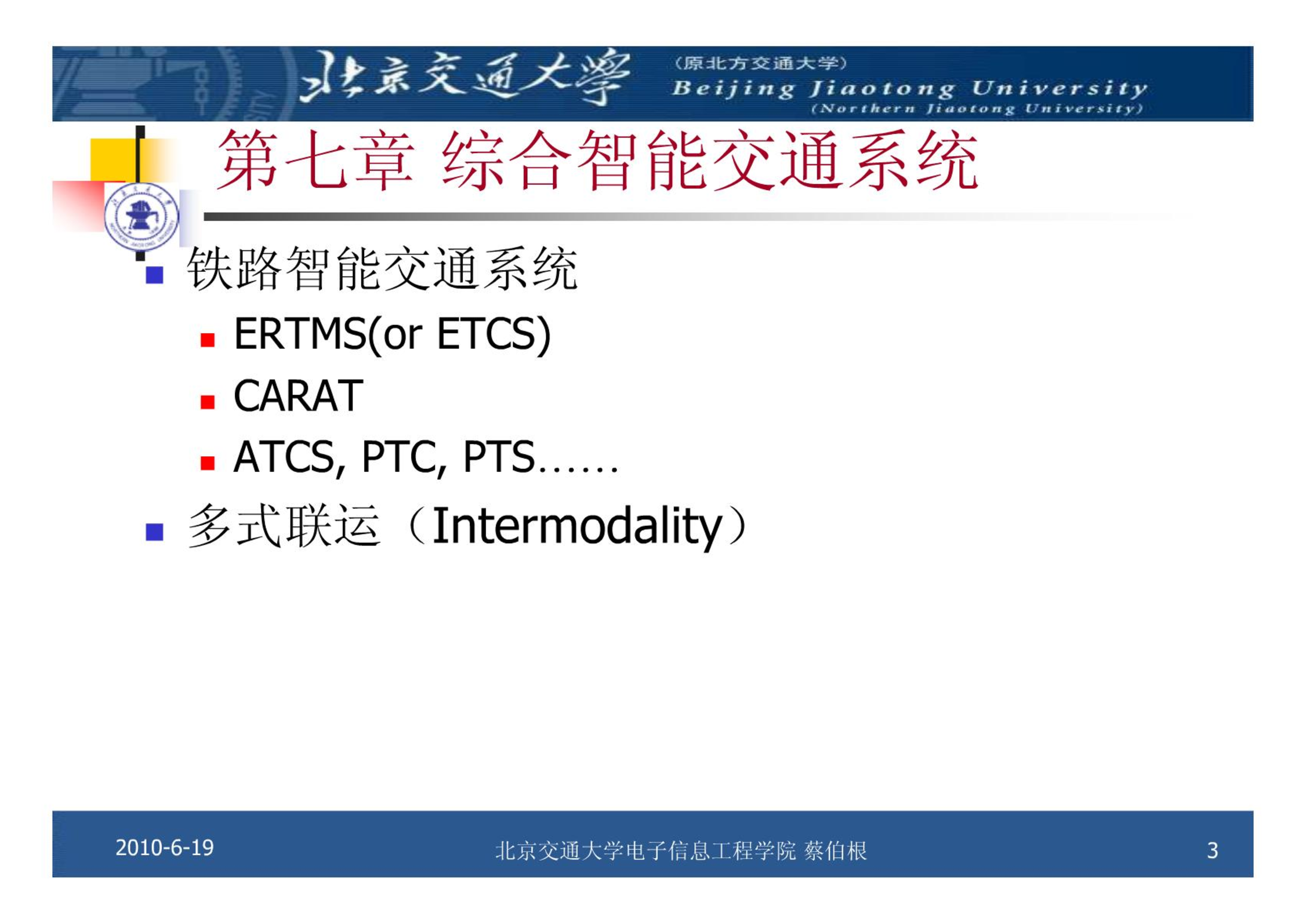 北京交通大學 （原北方交通大学）
Beijing Jiaotong University
(Northern Jiaotong University)

第七章 综合智能交通系统

铁路智能交通系统

ERTMS(or ETCS)

CARAT

ATCS, PTC, PTS……

多式联运（Intermodality）

2010-6-19 北京交通大学电子信息工程学院 蔡伯根 3